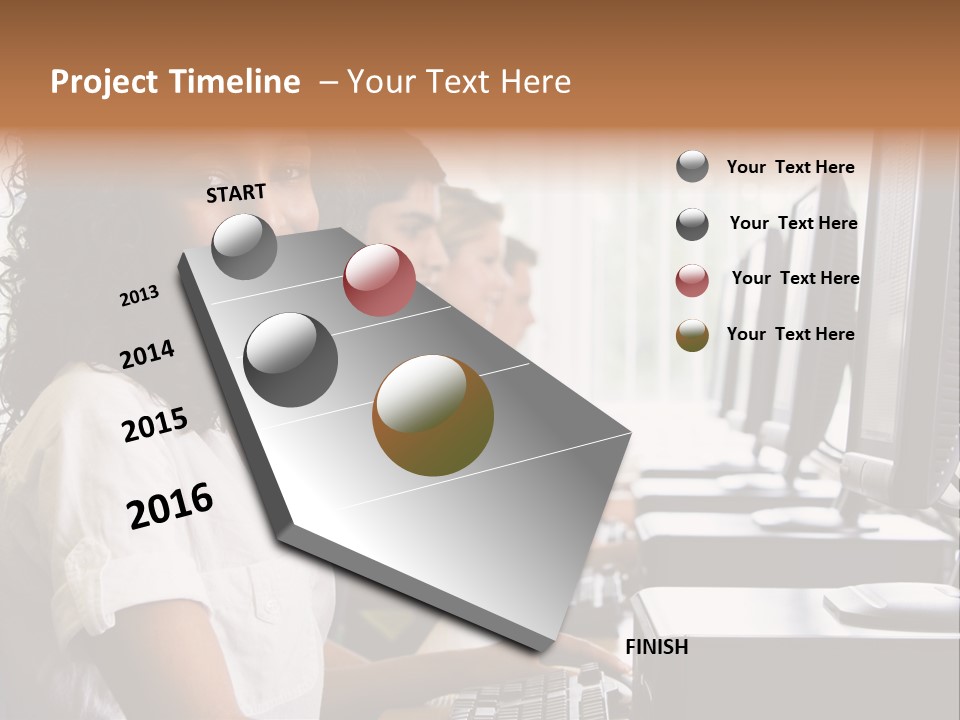 Project Timeline – Your Text Here

START

2013

2014

2015

2016

FINISH

Your Text Here

Your Text Here

Your Text Here

Your Text Here